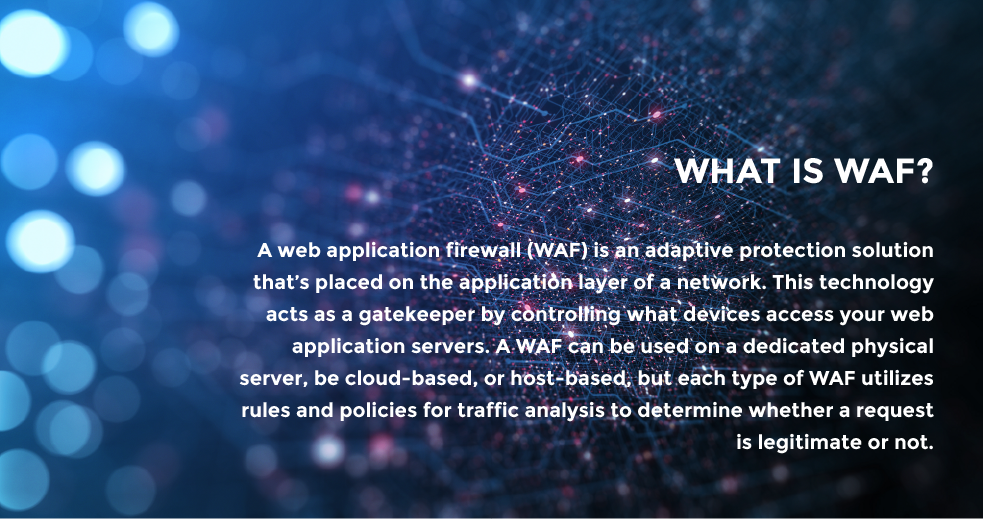 WHAT IS WAF?

A web application firewall (WAF) is an adaptive protection solution that's placed on the application layer of a network. This technology acts as a gatekeeper by controlling what devices access your web application servers. A WAF can be used on a dedicated physical server, be cloud-based, or host-based, but each type of WAF utilizes rules and policies for traffic analysis to determine whether a request is legitimate or not.